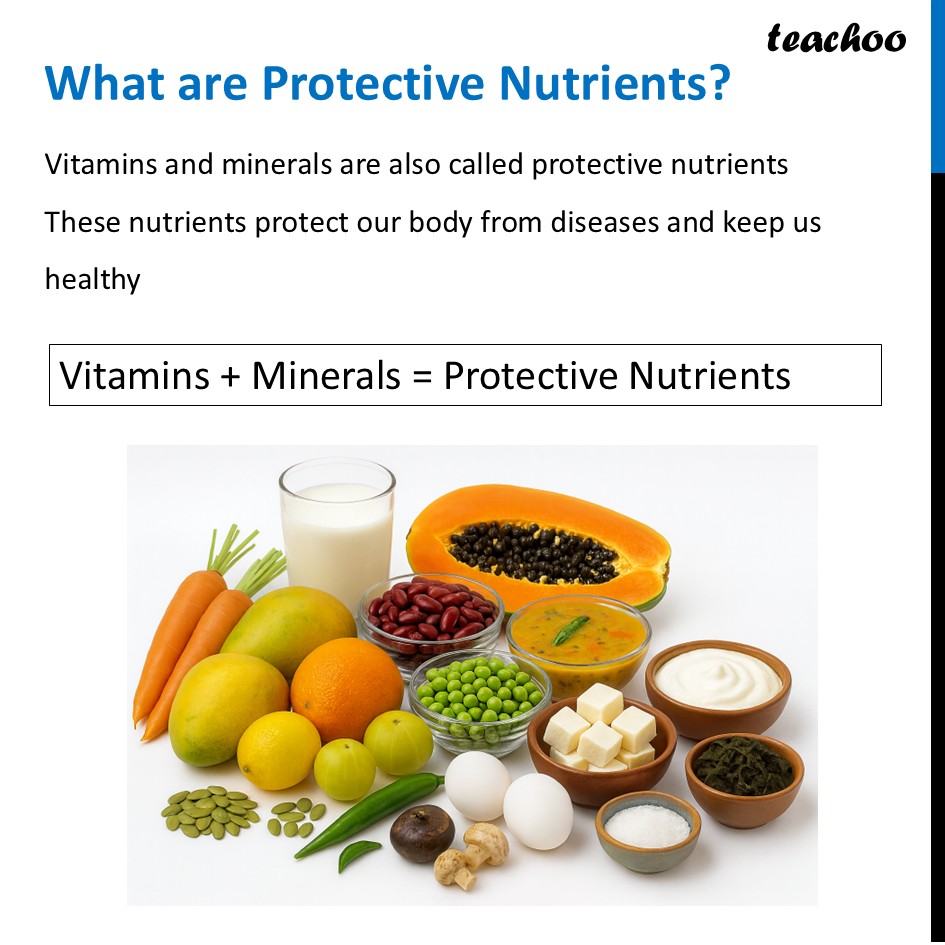 teachoo

What are Protective Nutrients?

Vitamins and minerals are also called protective nutrients

These nutrients protect our body from diseases and keep us healthy

Vitamins + Minerals = Protective Nutrients